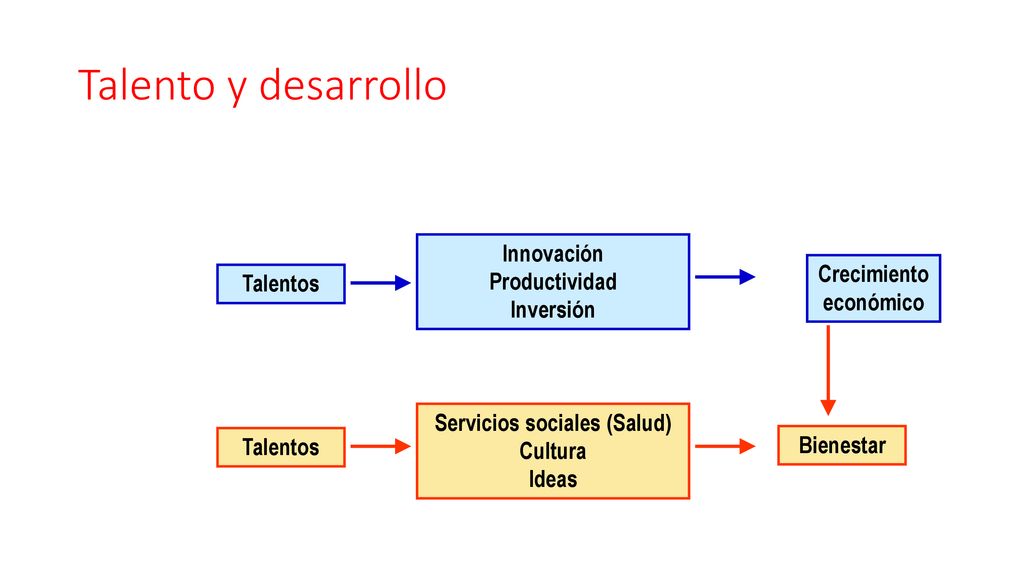 Talento y desarrollo

Talentos

Innovación
Productividad
Inversión

Crecimiento económico

Talentos

Servicios sociales (Salud)
Cultura
Ideas

Bienestar